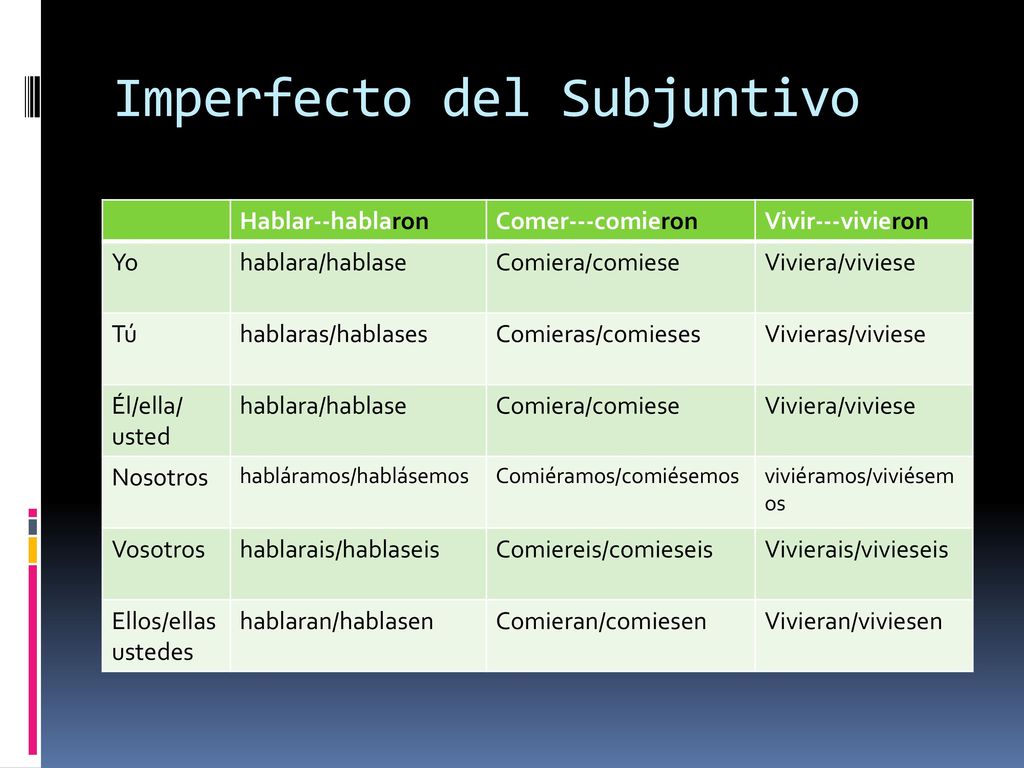 Imperfecto del Subjuntivo

| | Hablar--hablaron | Comer---comieron | Vivir---vivieron |
|---|---|---|---|
| Yo | hablara/hablase | Comiera/comiese | Viviera/viviese |
| Tú | hablaras/hablases | Comieras/comieses | Vivieras/viviese |
| Él/ella/ usted | hablara/hablase | Comiera/comiese | Viviera/viviese |
| Nosotros | habláramos/hablásemos | Comiéramos/comiésemos | viviéramos/viviésemos |
| Vosotros | hablarais/hablaseis | Comiereis/comieseis | Vivierais/vivieseis |
| Ellos/ellas ustedes | hablaran/hablasen | Comieran/comiesen | Vivieran/viviesen |